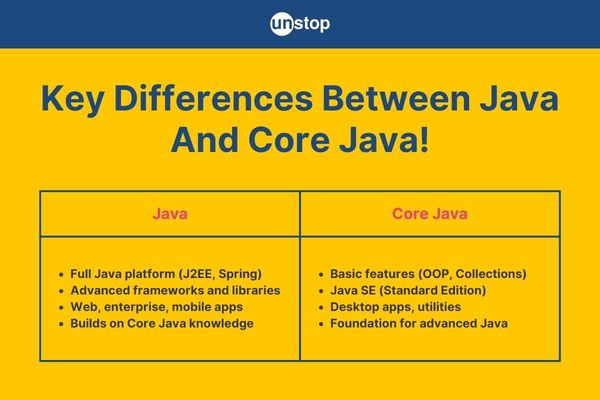 unstop

Key Differences Between Java And Core Java!

| Java | Core Java |
|---|---|
| • Full Java platform (J2EE, Spring) • Advanced frameworks and libraries • Web, enterprise, mobile apps • Builds on Core Java knowledge | • Basic features (OOP, Collections) • Java SE (Standard Edition) • Desktop apps, utilities • Foundation for advanced Java |